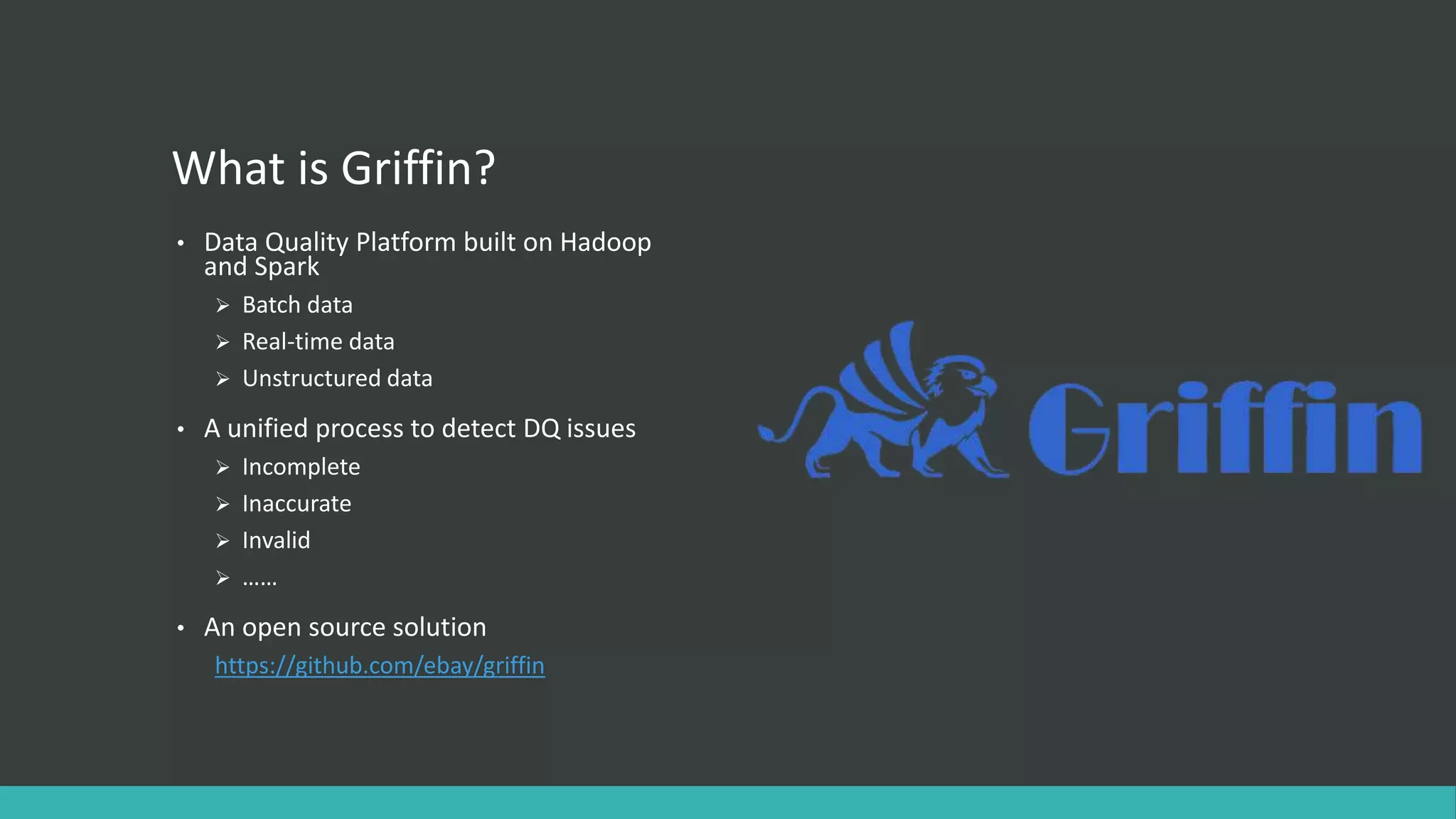 What is Griffin?

• Data Quality Platform built on Hadoop and Spark

➢ Batch data

➢ Real-time data

➢ Unstructured data

• A unified process to detect DQ issues

➢ Incomplete

➢ Inaccurate

➢ Invalid

➢ ……

• An open source solution

https://github.com/ebay/griffin

Griffin